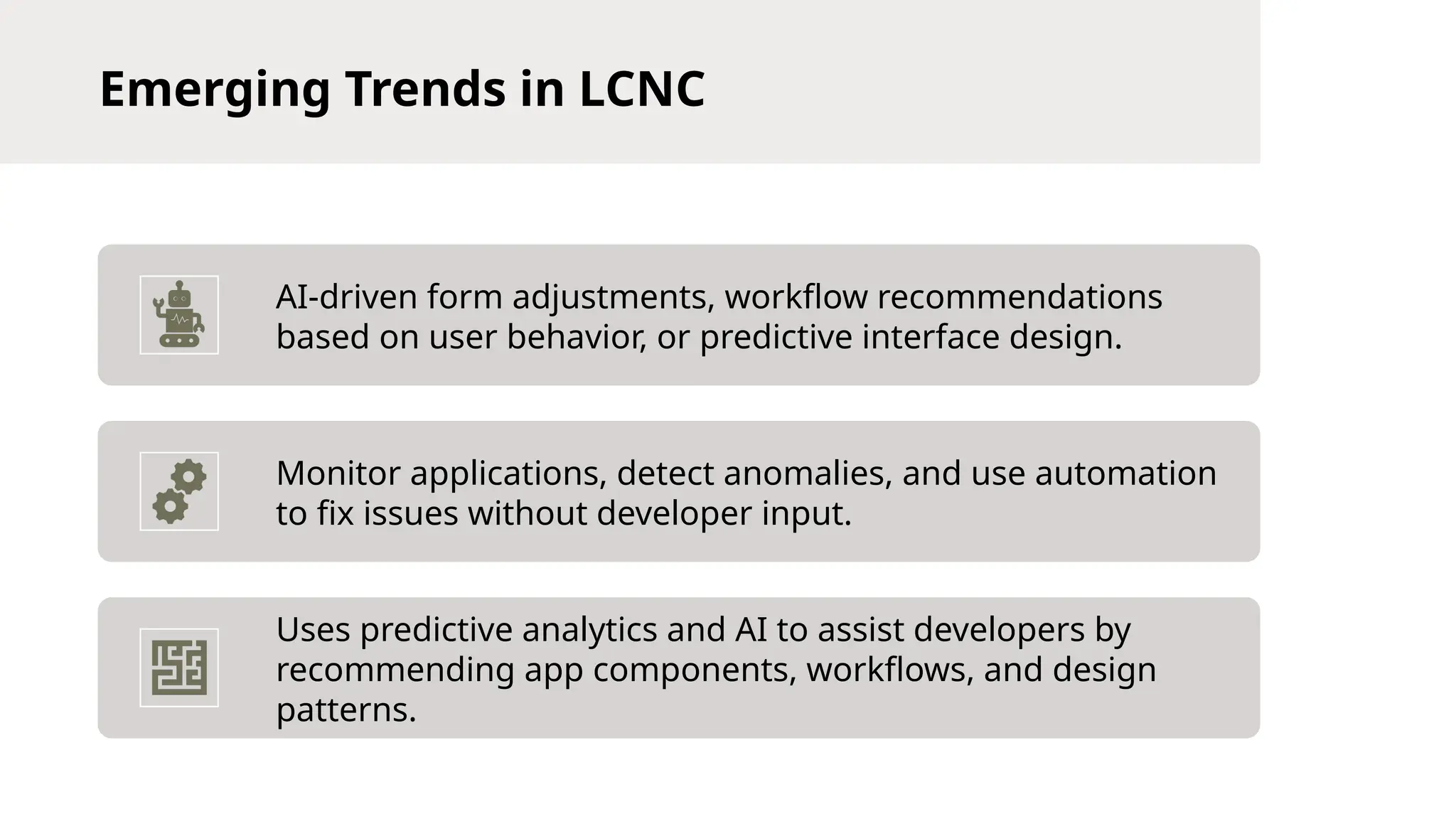 Emerging Trends in LCNC

AI-driven form adjustments, workflow recommendations based on user behavior, or predictive interface design.

Monitor applications, detect anomalies, and use automation to fix issues without developer input.

Uses predictive analytics and AI to assist developers by recommending app components, workflows, and design patterns.